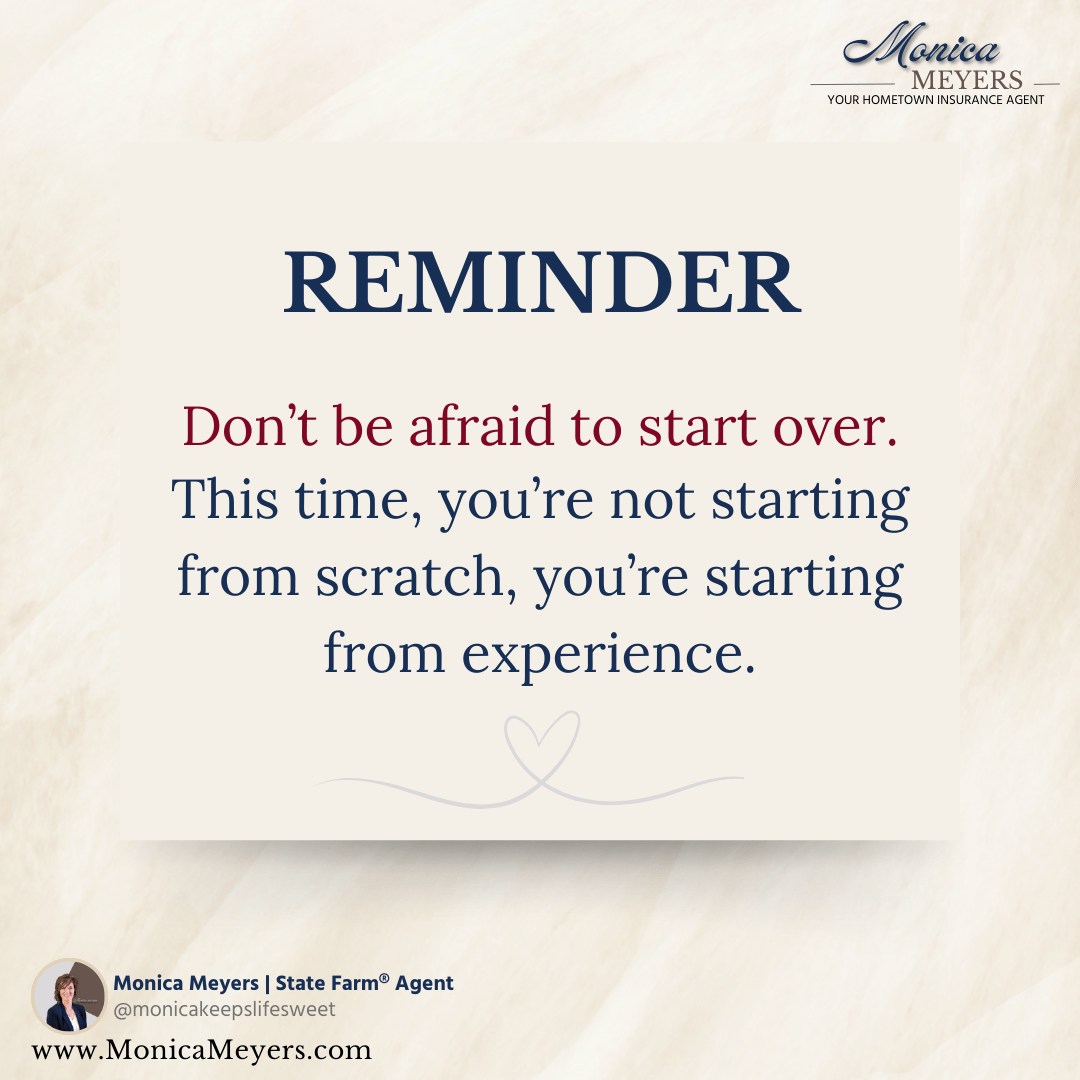 Monica
MEYERS
YOUR HOMETOWN INSURANCE AGENT

REMINDER

Don't be afraid to start over. This time, you're not starting from scratch, you're starting from experience.

Monica Meyers | State Farm® Agent
@monicakeepslifesweet
www.MonicaMeyers.com